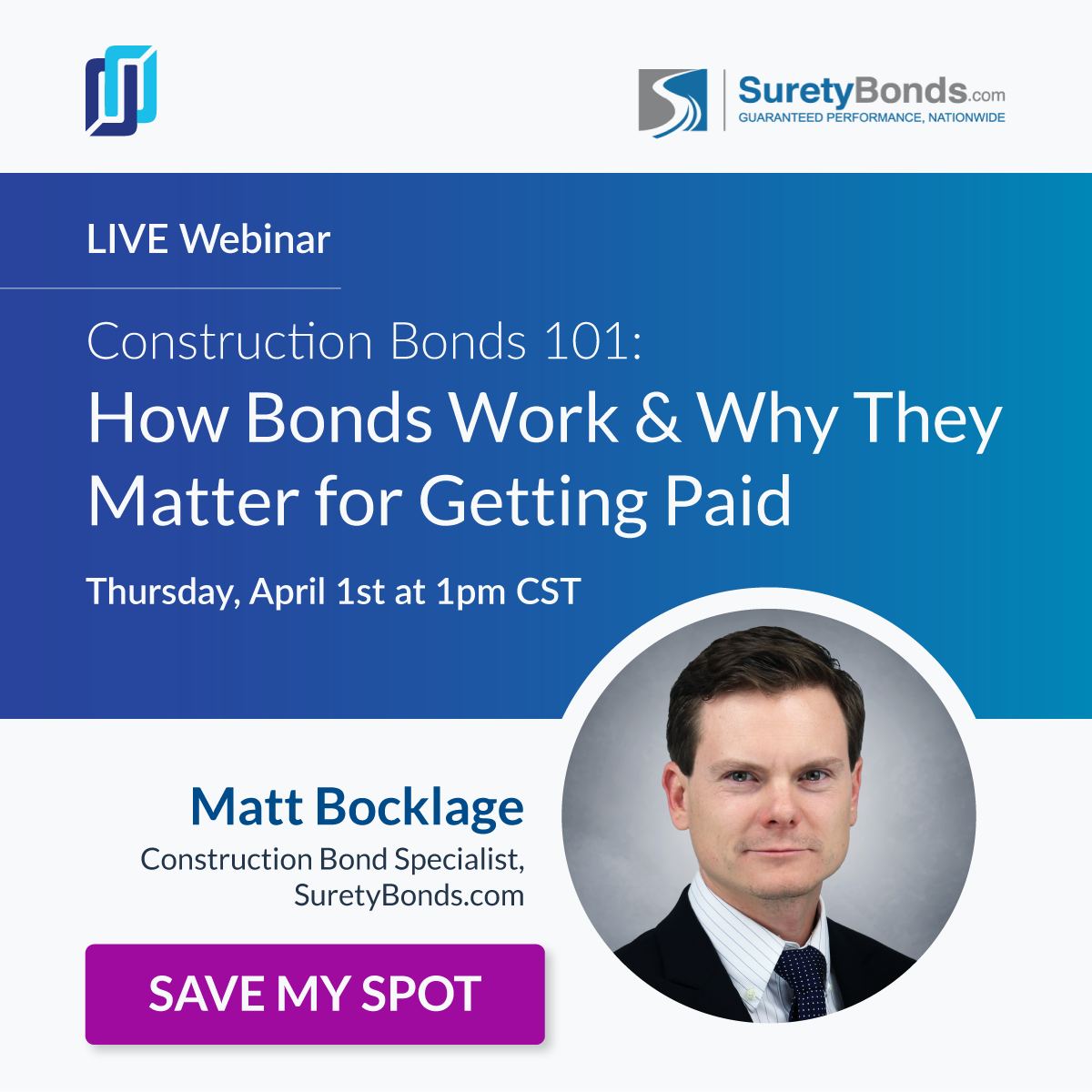 SuretyBonds.com
GUARANTEED PERFORMANCE, NATIONWIDE

LIVE Webinar

Construction Bonds 101:
How Bonds Work & Why They Matter for Getting Paid

Thursday, April 1st at 1pm CST

Matt Bocklage
Construction Bond Specialist, SuretyBonds.com

SAVE MY SPOT